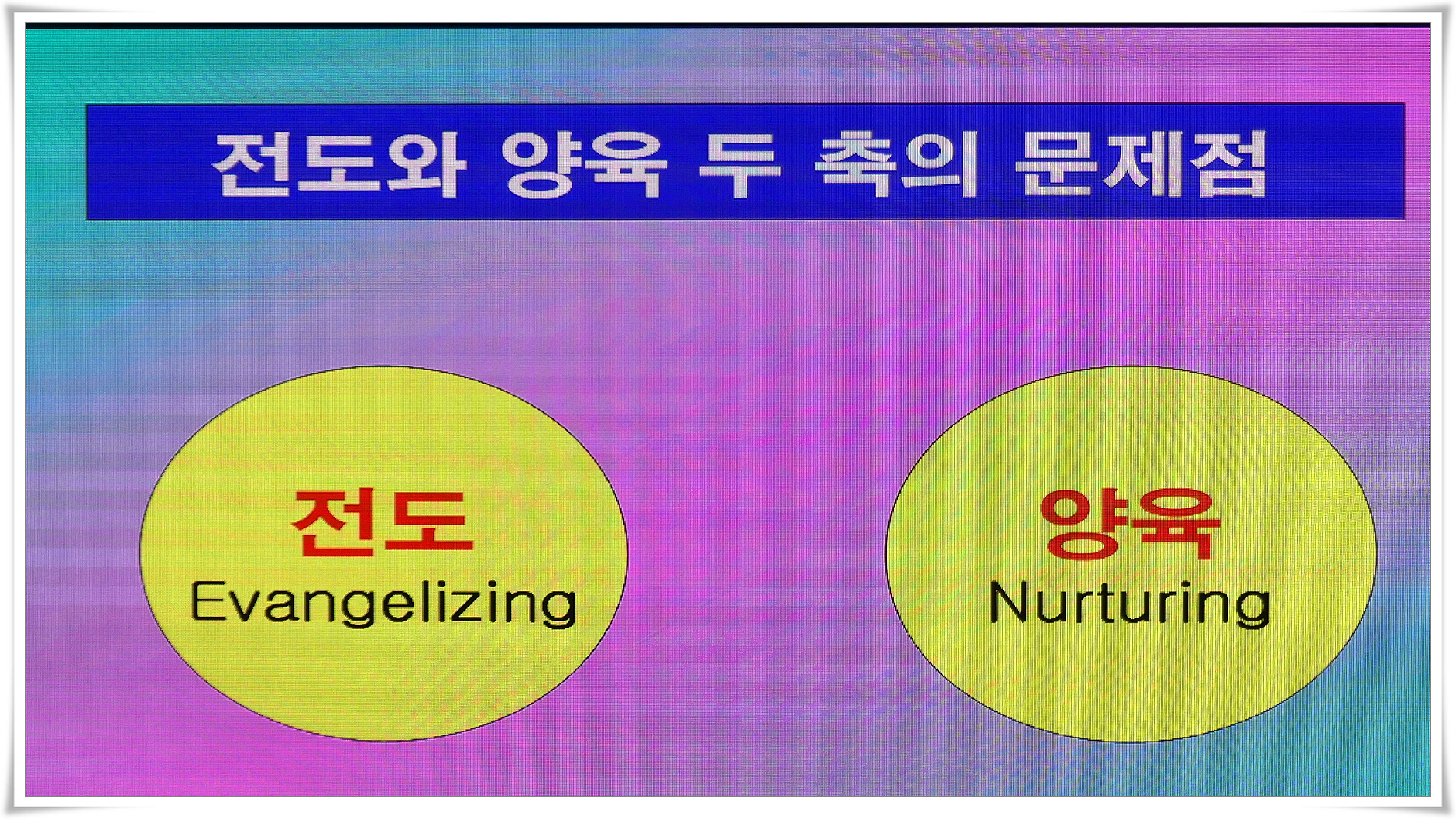 전도와 양육 두 축의 문제점

전도
Evangelizing

양육
Nurturing